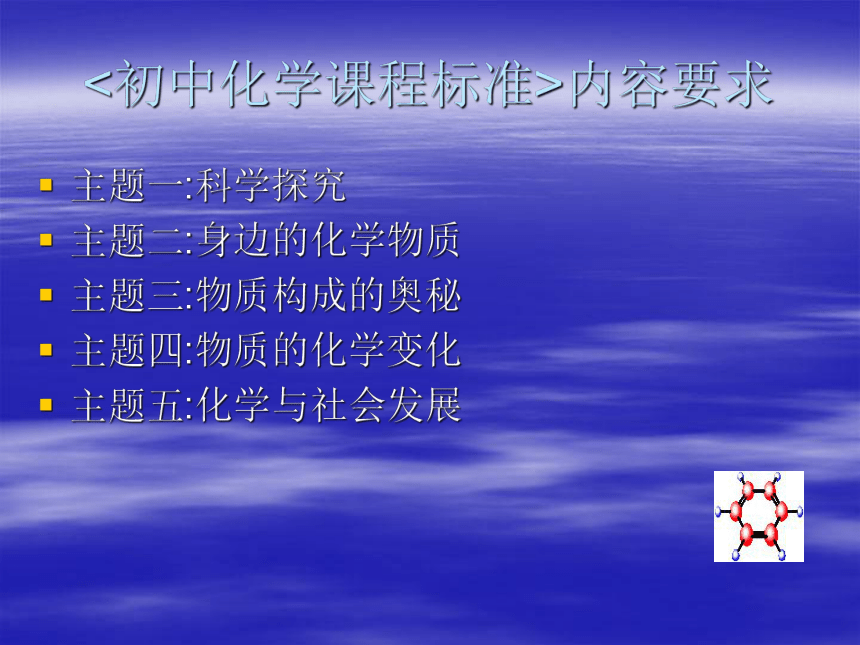 <初中化学课程标准>内容要求

- 主题一:科学探究
- 主题二:身边的化学物质
- 主题三:物质构成的奥秘
- 主题四:物质的化学变化
- 主题五:化学与社会发展